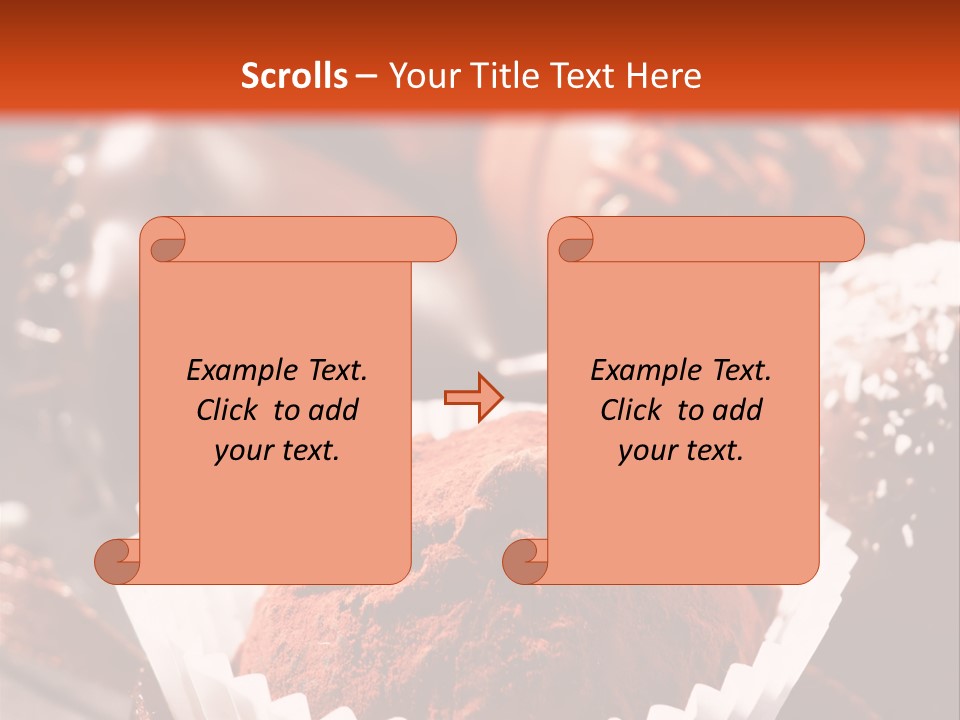 Scrolls – Your Title Text Here

Example Text. Click to add your text.

Example Text. Click to add your text.